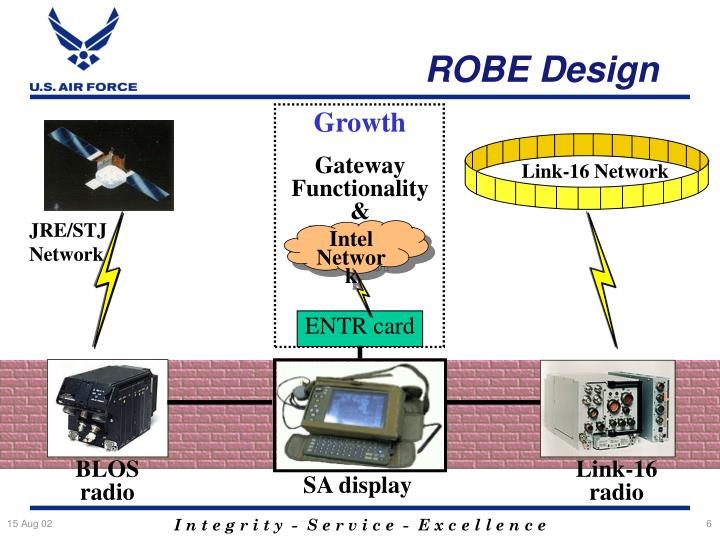 U.S. AIR FORCE

ROBE Design

Growth

Gateway Functionality &

Intel Networ k

ENTR card

Link-16 Network

JRE/STJ Network

BLOS radio

SA display

Link-16 radio

15 Aug 02

Integrity - Service - Excellence

6